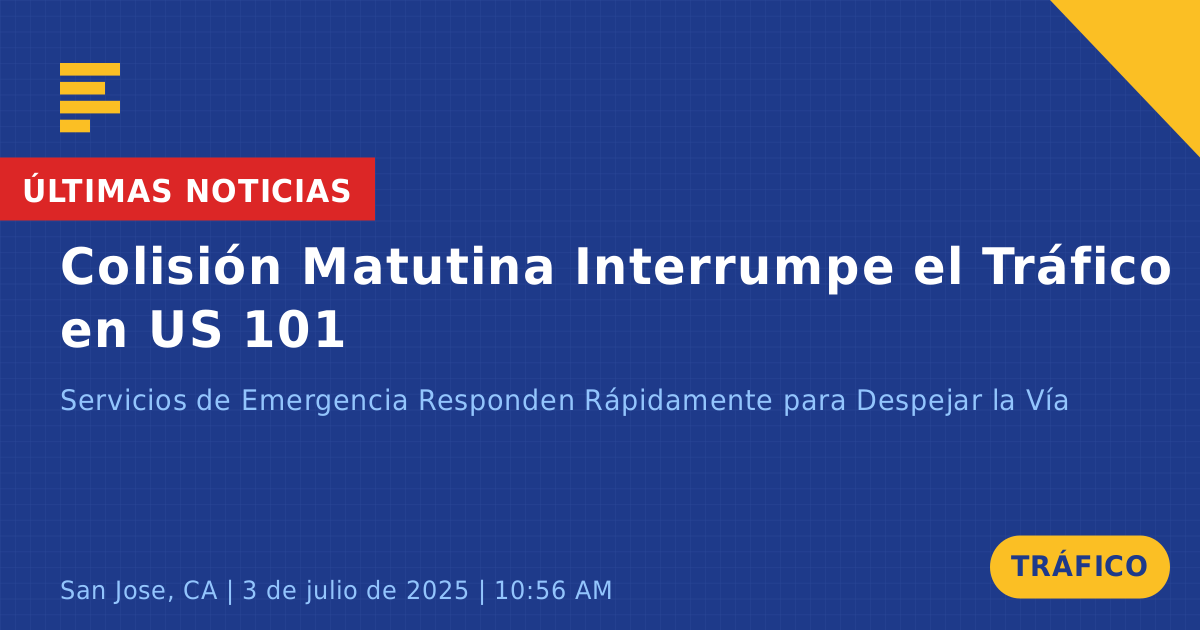 ÚLTIMAS NOTICIAS

Colisión Matutina Interrumpe el Tráfico en US 101

Servicios de Emergencia Responden Rápidamente para Despejar la Vía

San Jose, CA | 3 de julio de 2025 | 10:56 AM

TRÁFICO